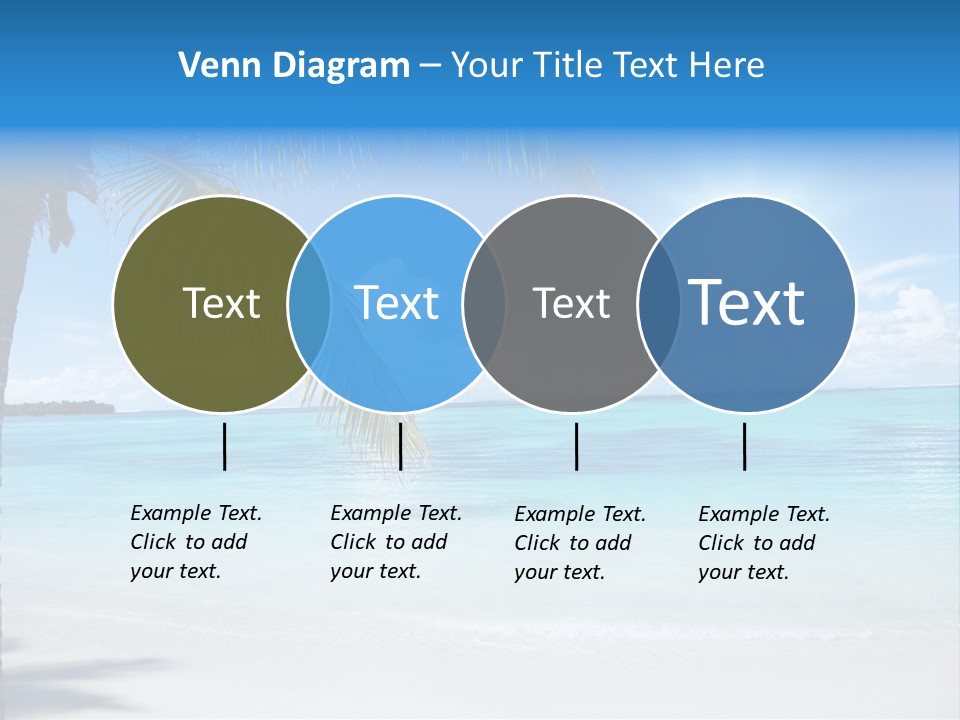 Venn Diagram – Your Title Text Here

Text

Text

Text

Text

Example Text. Click to add your text.

Example Text. Click to add your text.

Example Text. Click to add your text.

Example Text. Click to add your text.